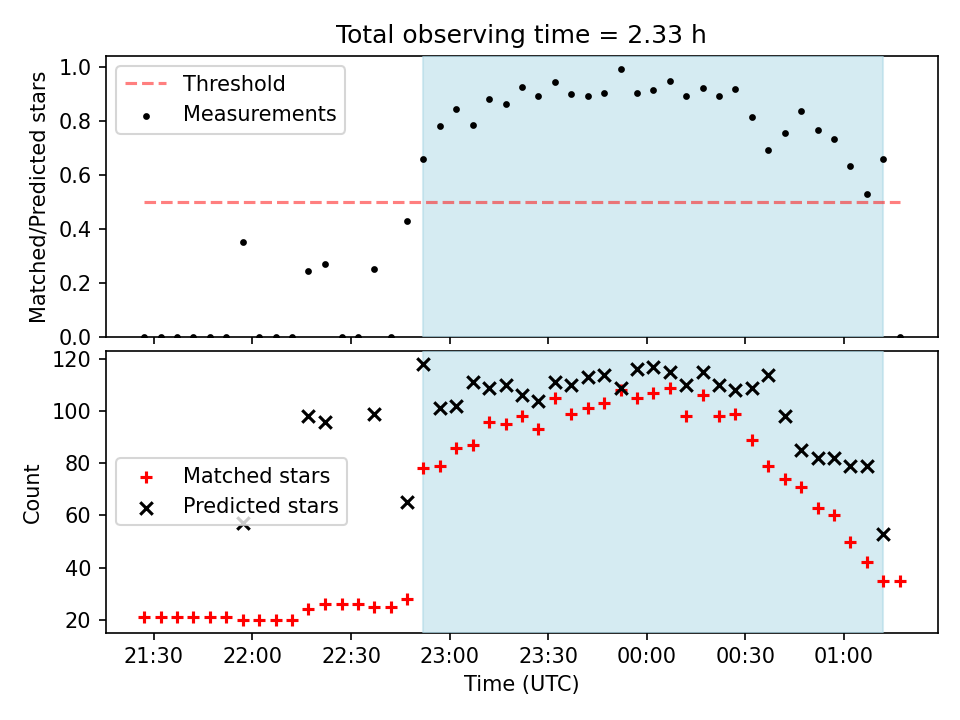 Total observing time = 2.33 h

Threshold
Measurements

Matched/Predicted stars

1.0
0.8
0.6
0.4
0.2
0.0

Matched stars
Predicted stars

Count

120
100
80
60
40
20

21:30
22:00
22:30
23:00
23:30
00:00
00:30
01:00

Time (UTC)